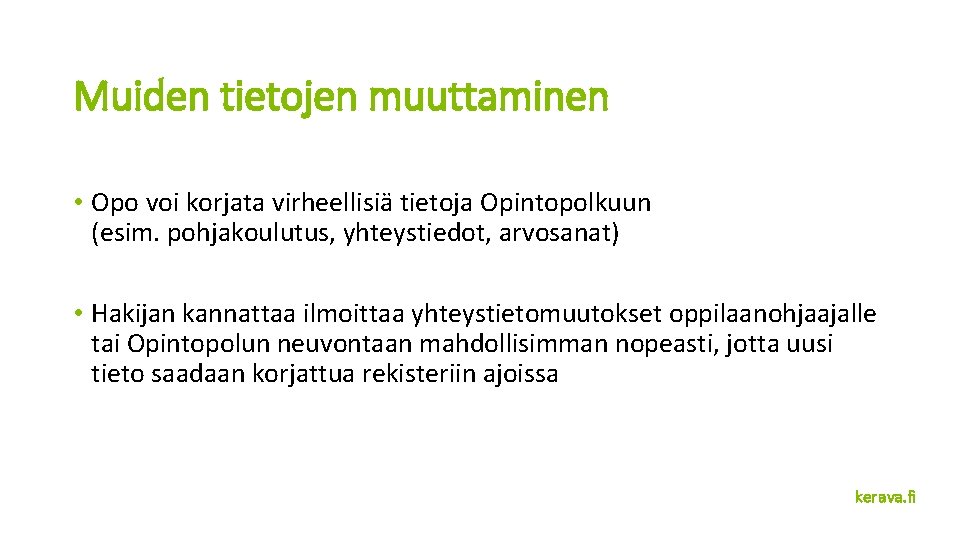 Muiden tietojen muuttaminen

• Opo voi korjata virheellisiä tietoja Opintopolkuun (esim. pohjakoulutus, yhteystiedot, arvosanat)

• Hakijan kannattaa ilmoittaa yhteystietomuutokset oppilaanohjaajalle tai Opintopolun neuvontaan mahdollisimman nopeasti, jotta uusi tieto saadaan korjattua rekisteriin ajoissa

kerava.fi